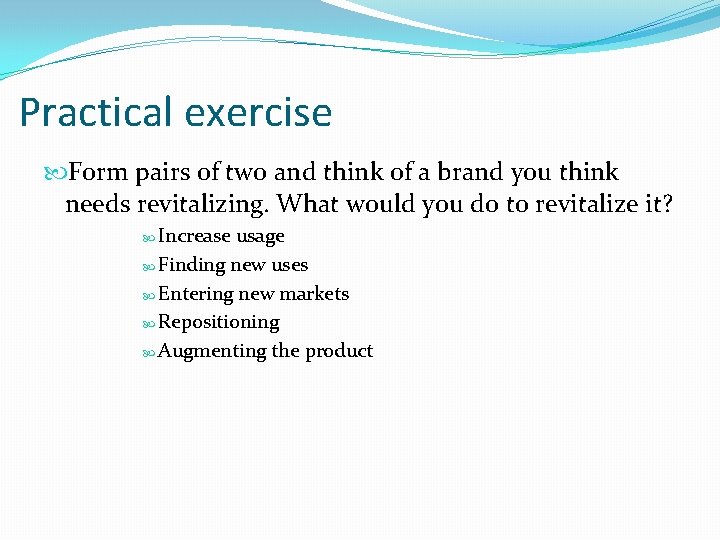 Practical exercise

Form pairs of two and think of a brand you think needs revitalizing. What would you do to revitalize it?

Increase usage

Finding new uses

Entering new markets

Repositioning

Augmenting the product